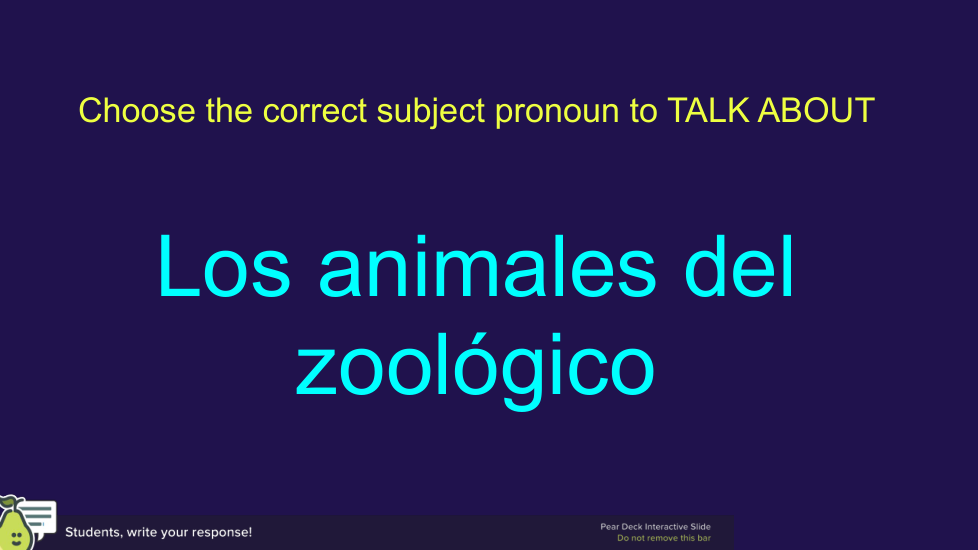 Choose the correct subject pronoun to TALK ABOUT

Los animales del zoológico

Students, write your response!

Pear Deck Interactive Slide
Do not remove this bar